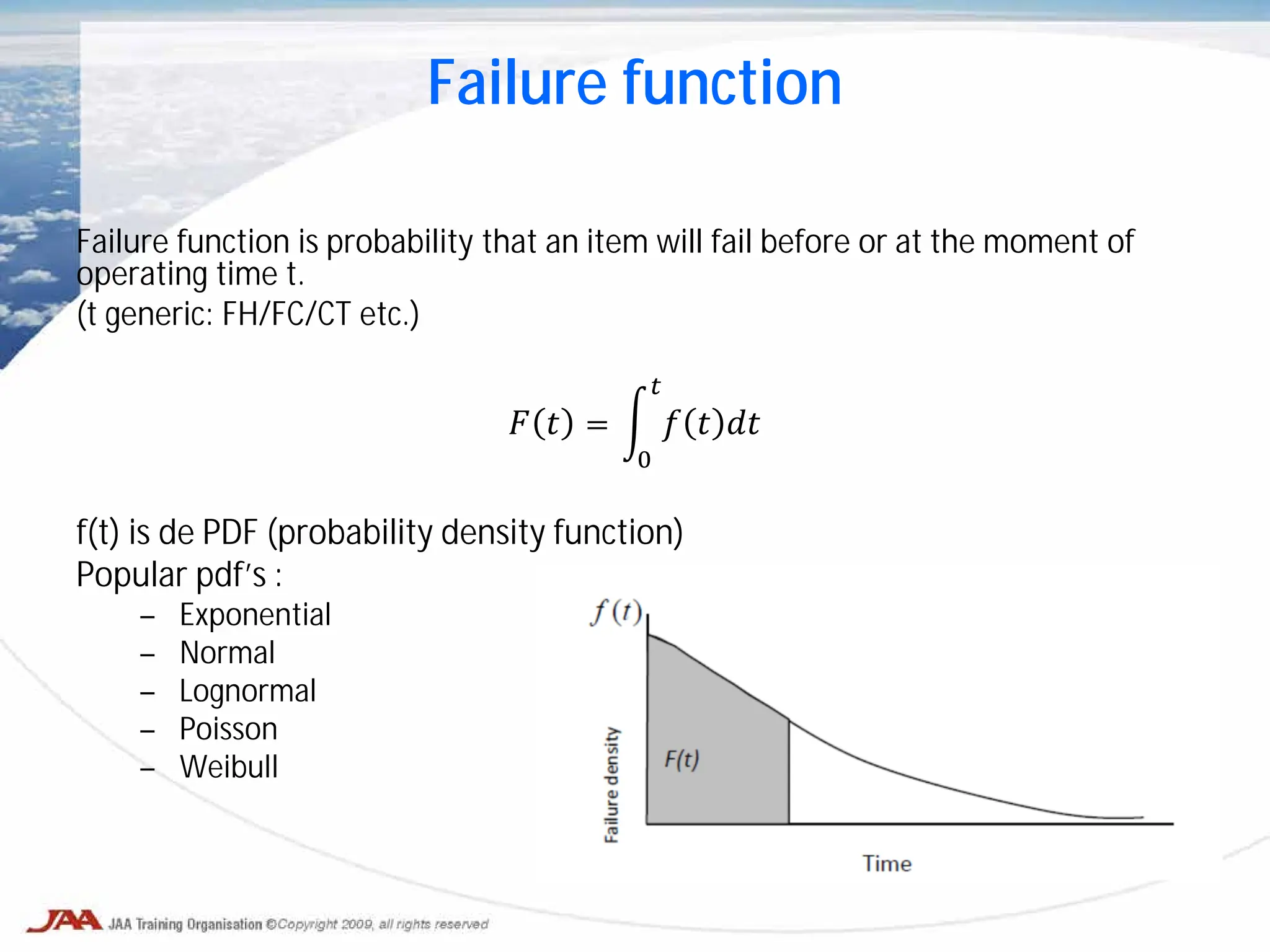 Failure function

Failure function is probability that an item will fail before or at the moment of operating time t.
(t generic: FH/FC/CT etc.)

$F(t) = \int_0^t f(t)dt$

f(t) is de PDF (probability density function)
Popular pdf's :
– Exponential
– Normal
– Lognormal
– Poisson
– Weibull

$f(t)$
Failure density
F(t)
Time

JAA JAA Training Organisation ©Copyright 2009, all rights reserved